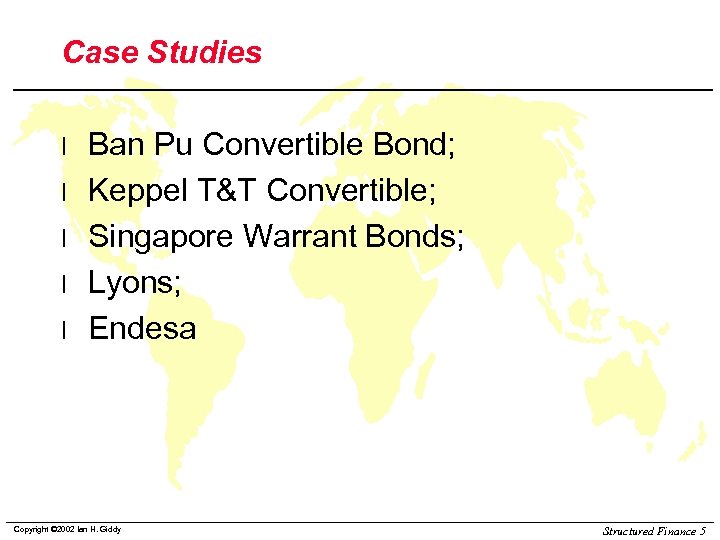 Case Studies

l Ban Pu Convertible Bond;
l Keppel T&T Convertible;
l Singapore Warrant Bonds;
l Lyons;
l Endesa

Copyright ©2002 Ian H. Giddy

Structured Finance 5